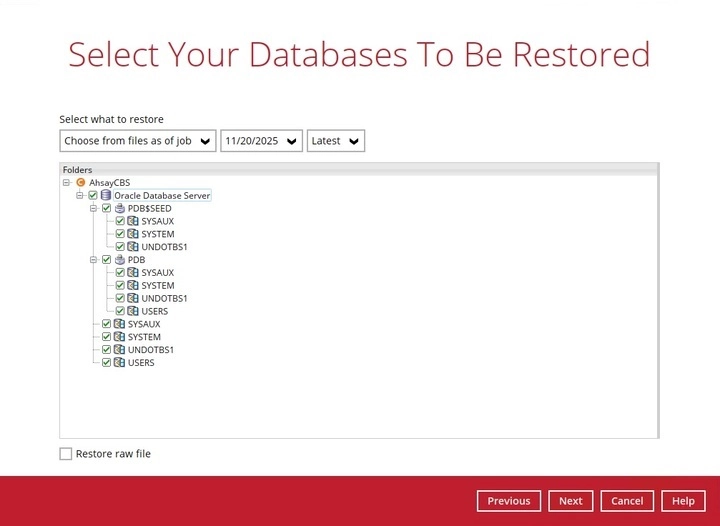 Select Your Databases To Be Restored

Select what to restore

Choose from files as of job
11/20/2025
Latest

Folders
AhsayCBS
Oracle Database Server
PDB$SEED
SYSAUX
SYSTEM
UNDOTBS1
PDB
SYSAUX
SYSTEM
UNDOTBS1
USERS
SYSAUX
SYSTEM
UNDOTBS1
USERS

Restore raw file

Previous
Next
Cancel
Help